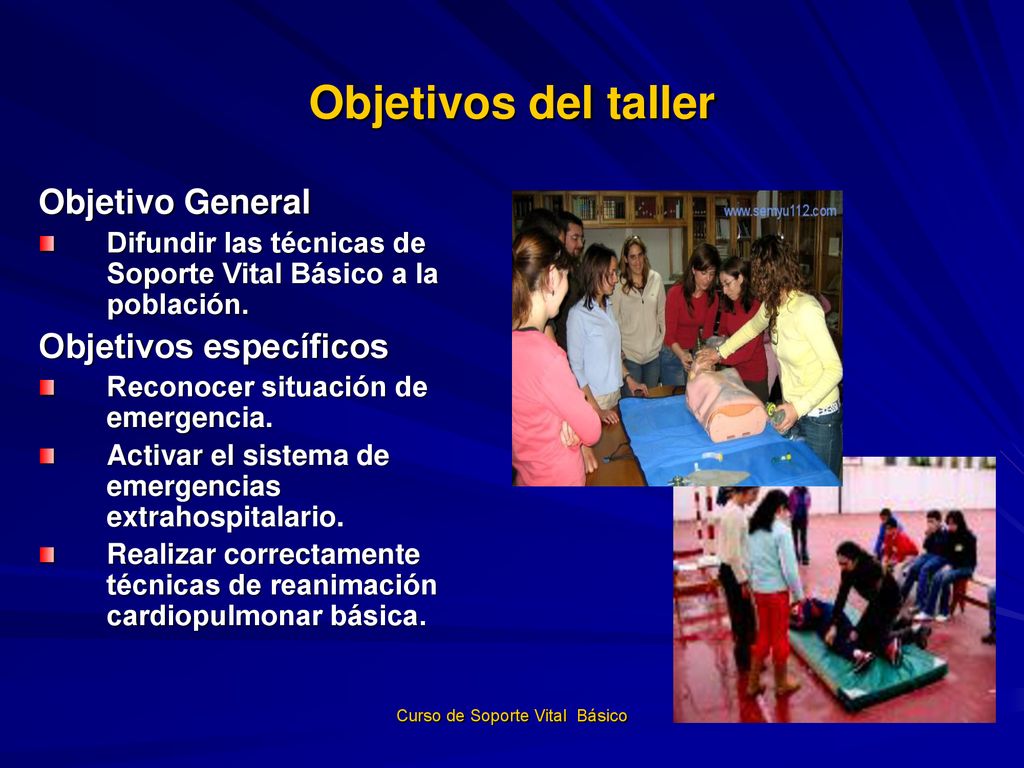 Objetivos del taller

Objetivo General

Difundir las técnicas de Soporte Vital Básico a la población.

Objetivos específicos

Reconocer situación de emergencia.

Activar el sistema de emergencias extrahospitalario.

Realizar correctamente técnicas de reanimación cardiopulmonar básica.

www.semyu112.com

Curso de Soporte Vital Básico